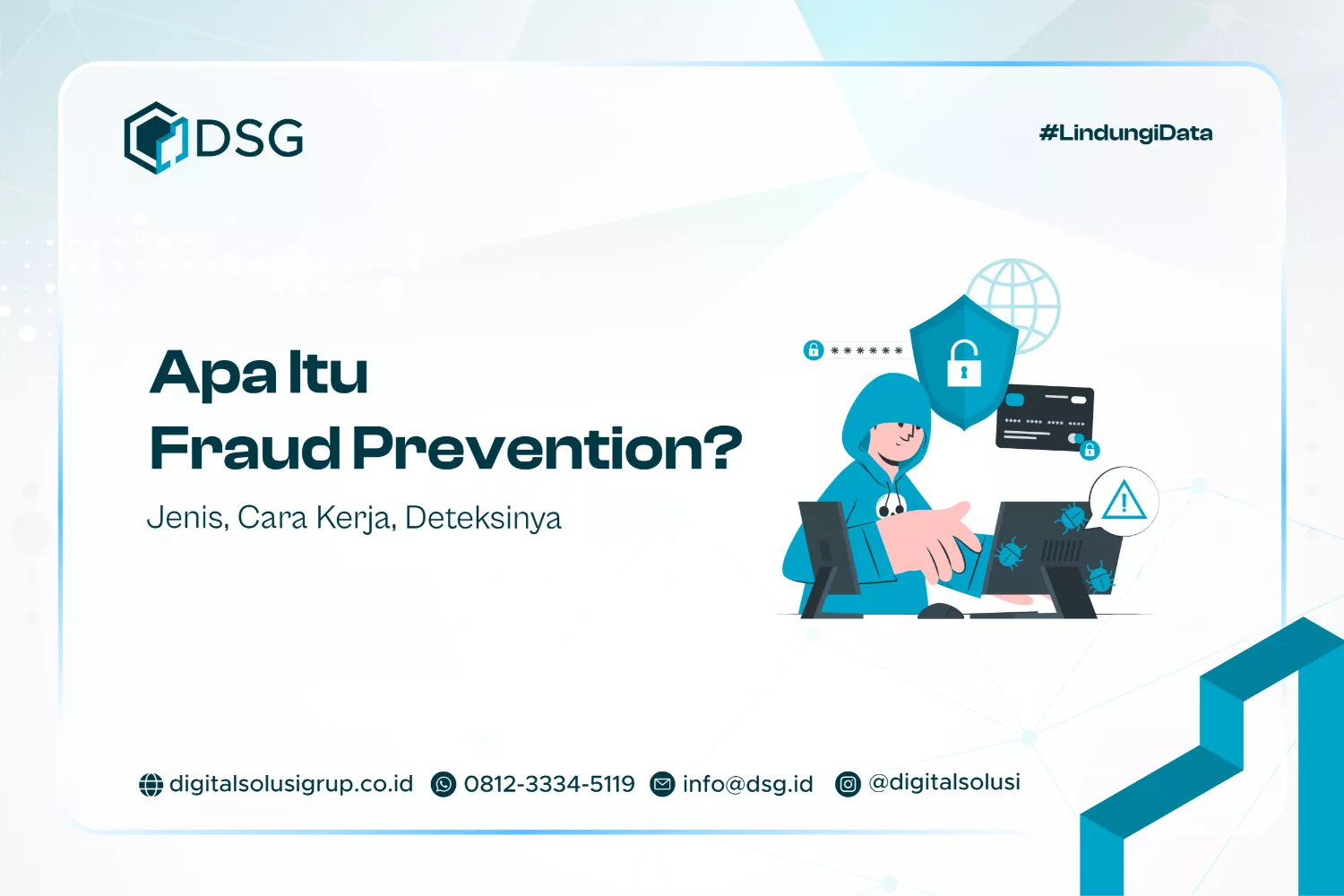 DSG

#LindungiData

Apa Itu Fraud Prevention?

Jenis, Cara Kerja, Deteksinya

******

**** **** **** ****

digitalsolusigrup.co.id 0812-3334-5119 info@dsg.id @digitalsolusi